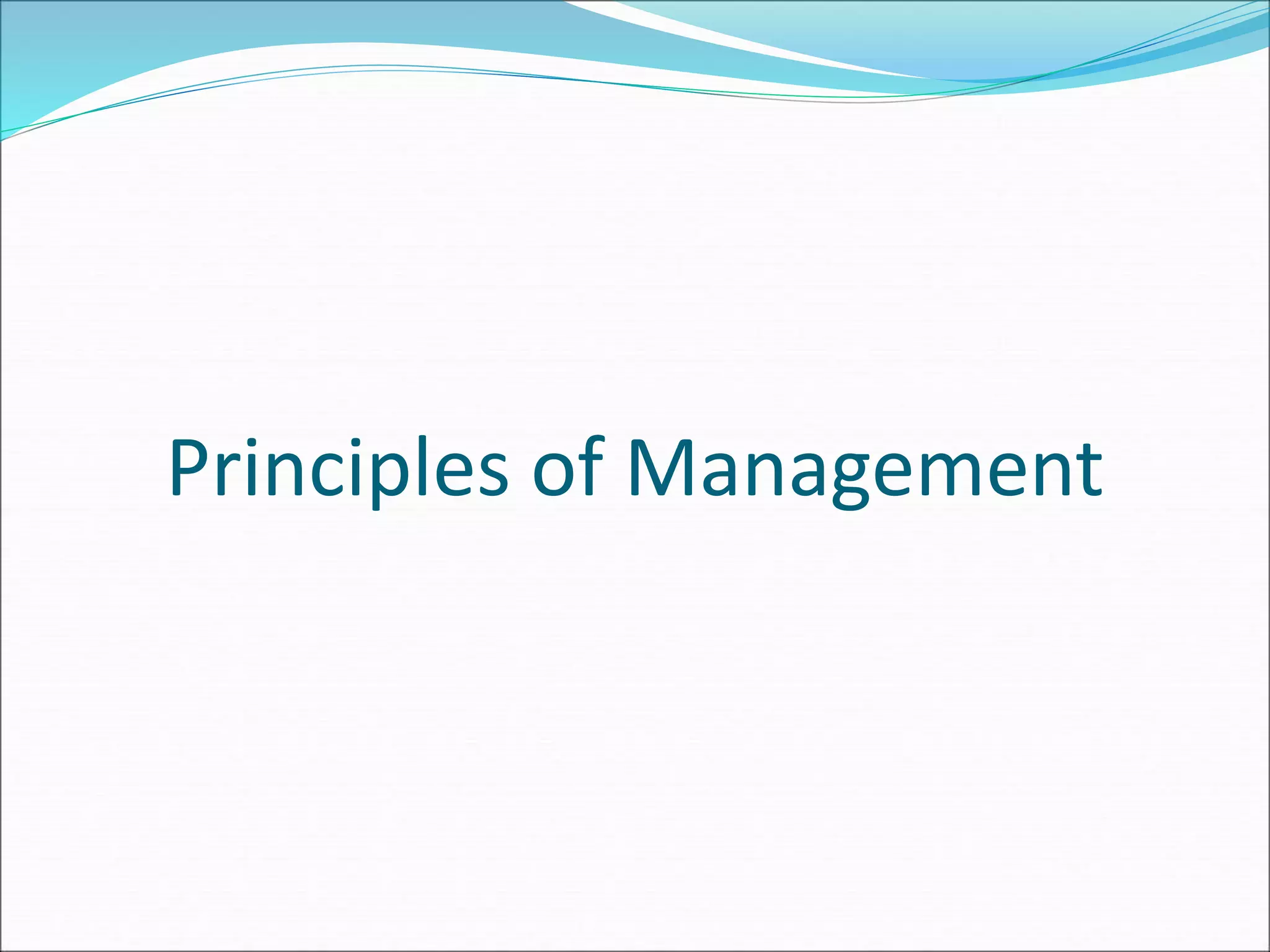 Principles of Management